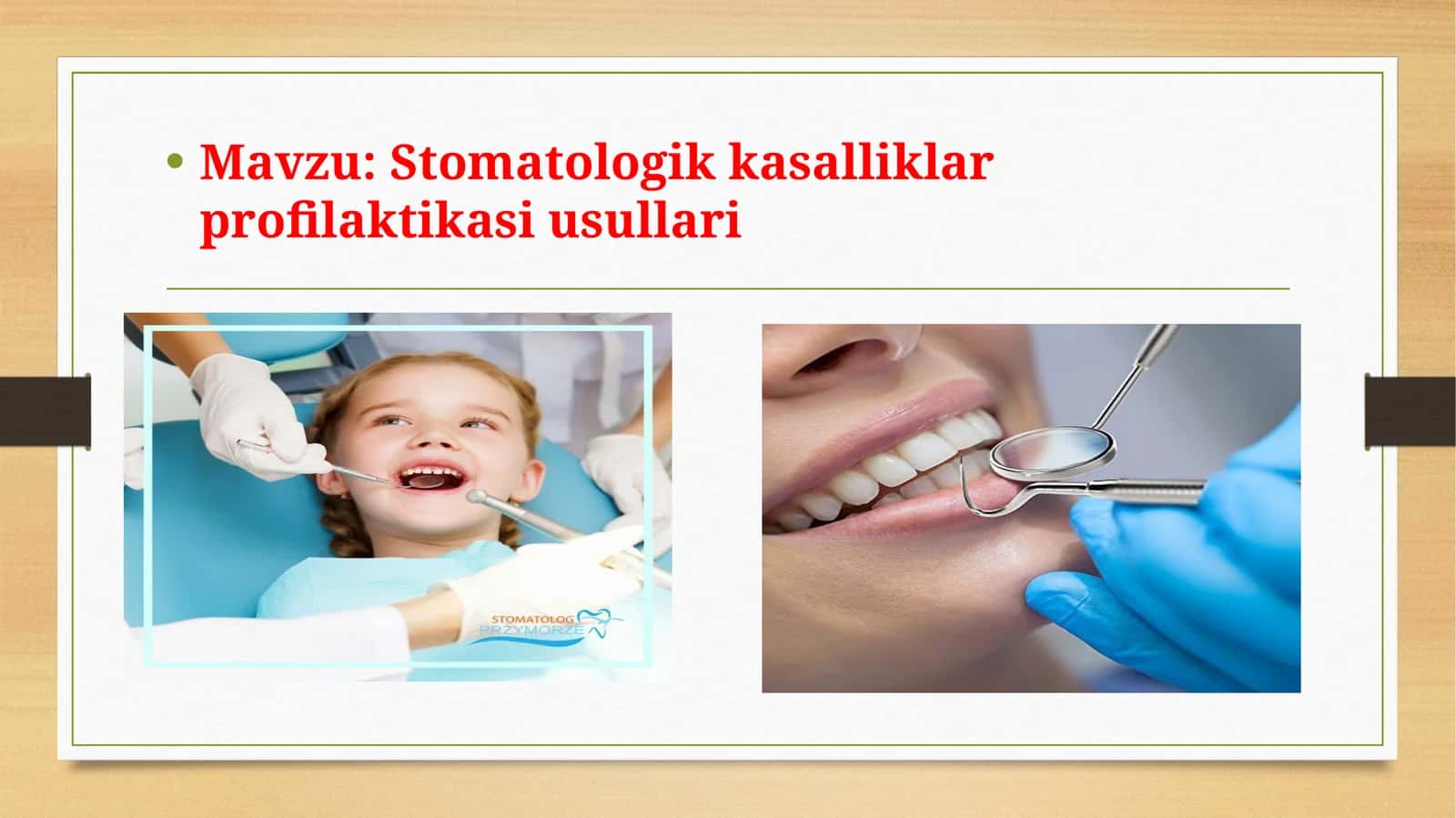 • Mavzu: Stomatologik kasalliklar profilaktikasi usullari

STOMATOLOG PRZYMORZE